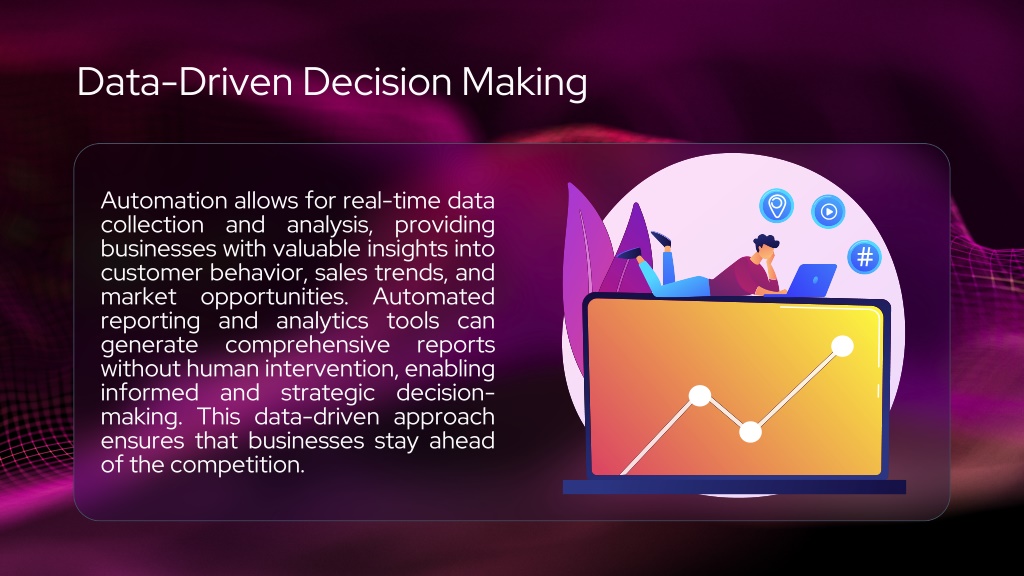 Data-Driven Decision Making

Automation allows for real-time data collection and analysis, providing businesses with valuable insights into customer behavior, sales trends, and market opportunities. Automated reporting and analytics tools can generate comprehensive reports without human intervention, enabling informed and strategic decision-making. This data-driven approach ensures that businesses stay ahead of the competition.

#